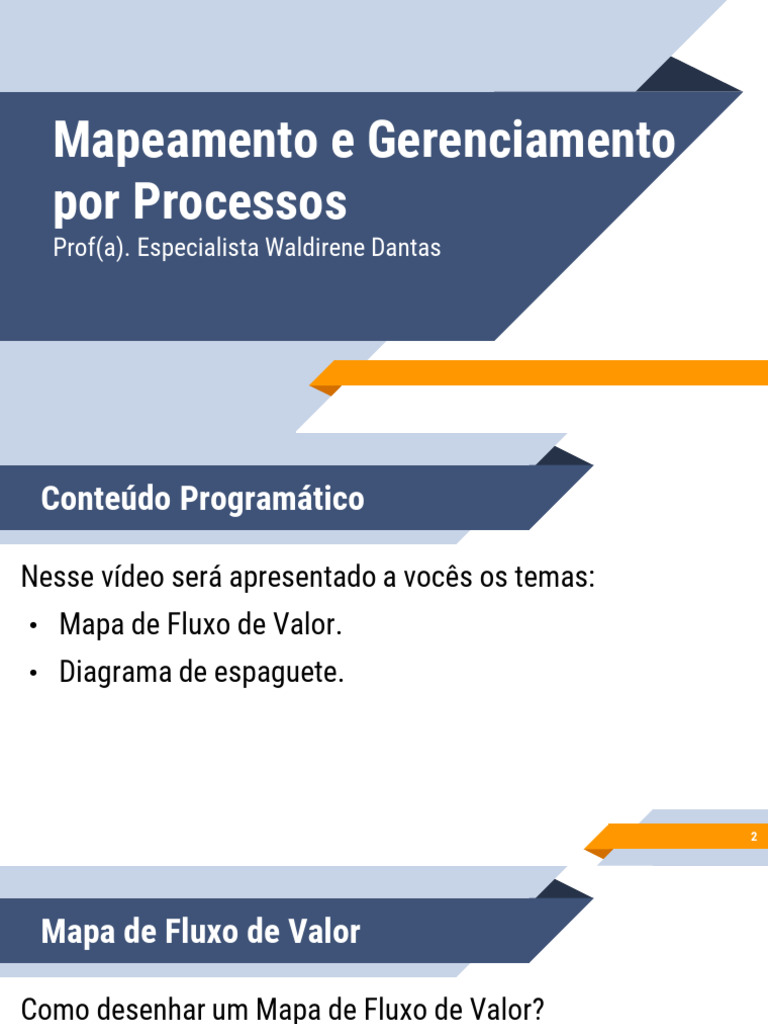 Mapeamento e Gerenciamento por Processos

Prof(a). Especialista Waldirene Dantas

Conteúdo Programático

Nesse vídeo será apresentado a vocês os temas:

• Mapa de Fluxo de Valor.

• Diagrama de espaguete.

2

Mapa de Fluxo de Valor

Como desenhar um Mapa de Fluxo de Valor?